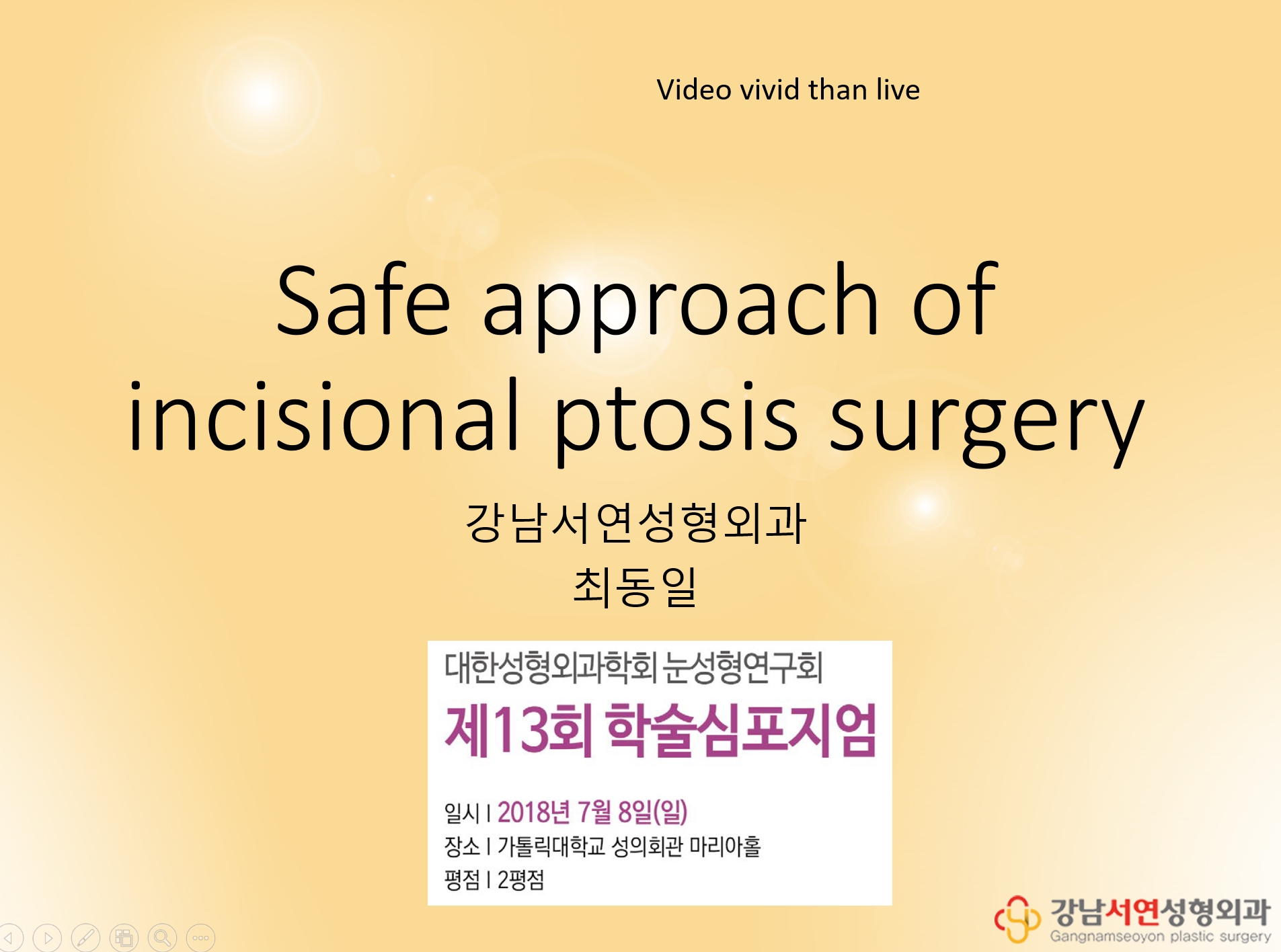 Video vivid than live

Safe approach of incisional ptosis surgery

강남서연성형외과
최동일

대한성형외과학회 눈성형연구회
제13회 학술심포지엄

일시 | 2018년 7월 8일(일)
장소 | 가톨릭대학교 성의회관 마리아홀
평점 | 2평점

강남서연성형외과
Gangnamseoyon plastic surgery